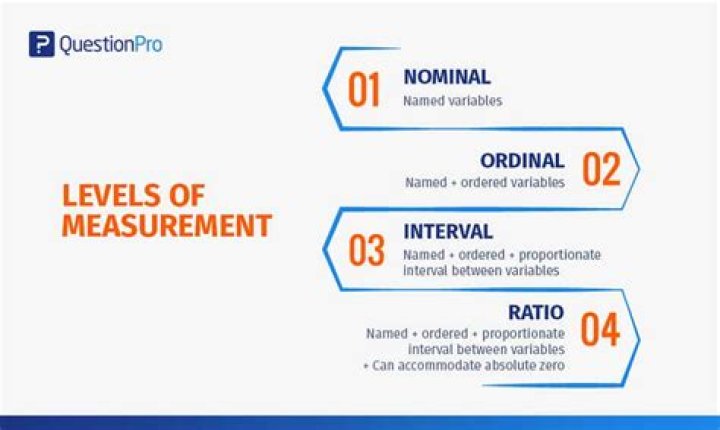 QuestionPro

LEVELS OF MEASUREMENT

01 NOMINAL
Named variables

ORDINAL 02
Named + ordered variables

03 INTERVAL
Named + ordered + proportionate interval between variables

RATIO 04
Named + ordered + proportionate interval between variables + Can accommodate absolute zero